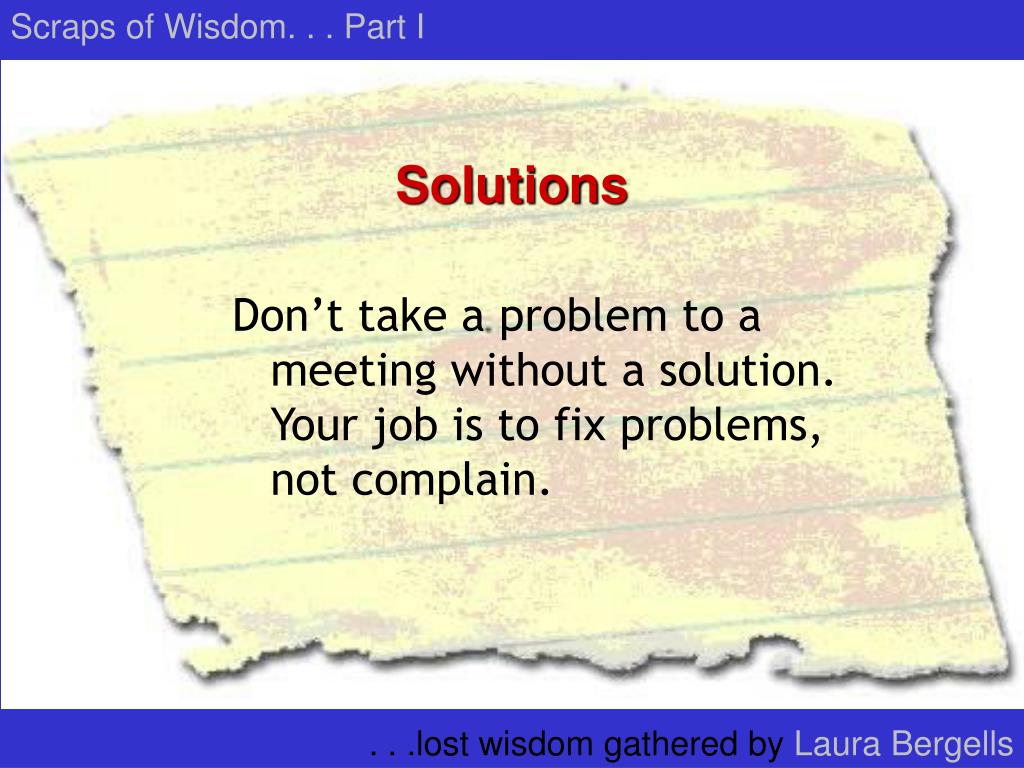 Scraps of Wisdom. . . Part I

Solutions

Don’t take a problem to a meeting without a solution. Your job is to fix problems, not complain.

. . .lost wisdom gathered by Laura Bergells